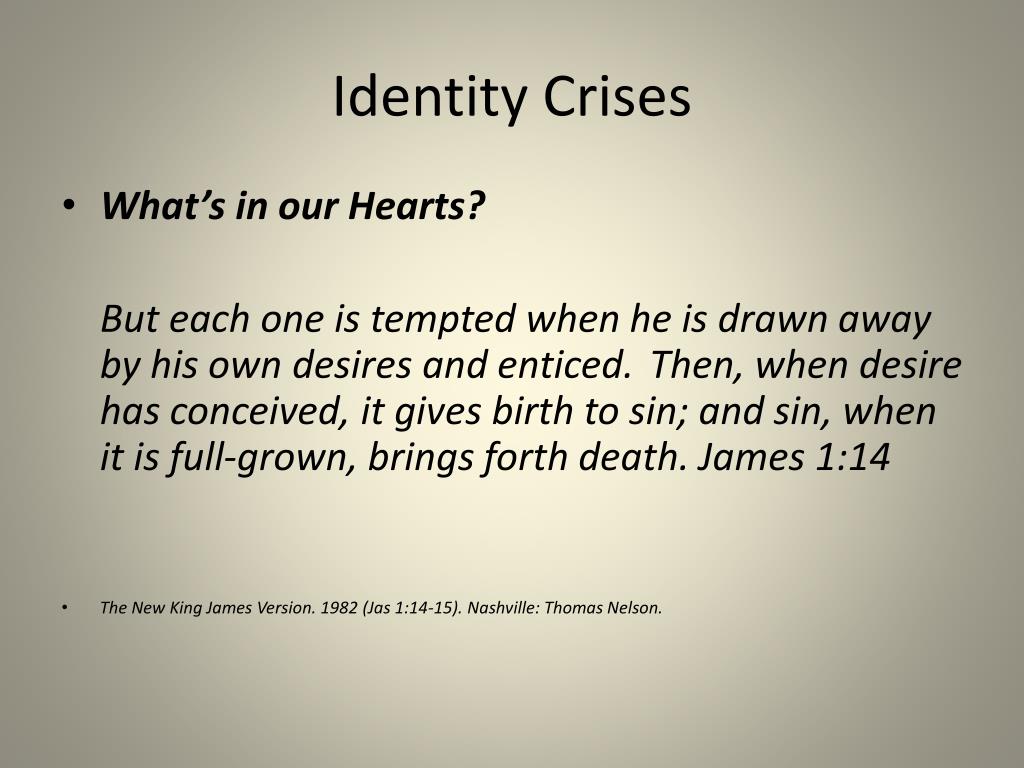 Identity Crises

• What's in our Hearts?

But each one is tempted when he is drawn away by his own desires and enticed. Then, when desire has conceived, it gives birth to sin; and sin, when it is full-grown, brings forth death. James 1:14

• The New King James Version. 1982 (Jas 1:14-15). Nashville: Thomas Nelson.